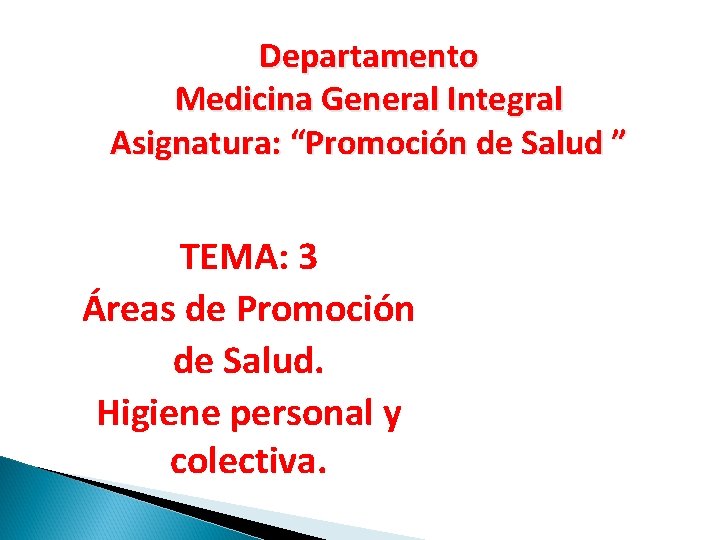 Departamento
Medicina General Integral
Asignatura: “Promoción de Salud ”

TEMA: 3
Áreas de Promoción de Salud.
Higiene personal y colectiva.